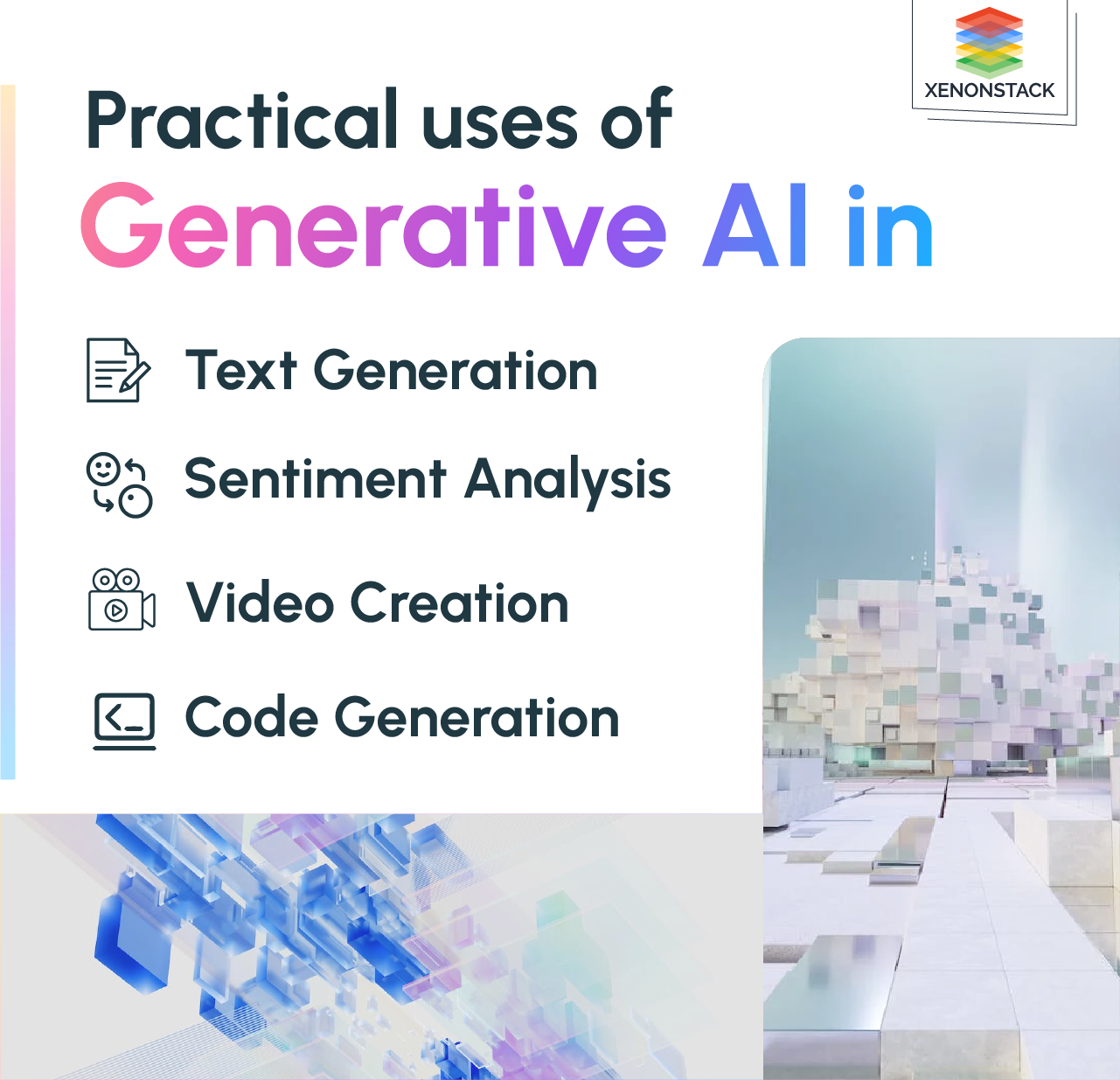 XENONSTACK

Practical uses of
Generative AI in

Text Generation

Sentiment Analysis

Video Creation

Code Generation